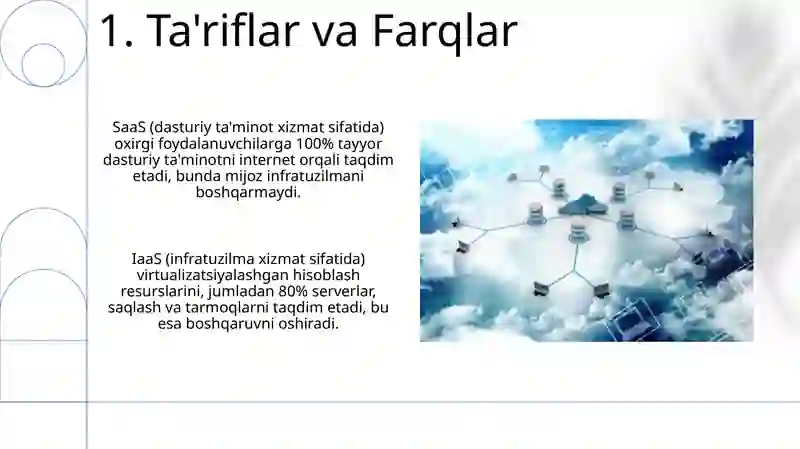 1. Ta'riflar va Farqlar

SaaS (dasturiy ta'minot xizmat sifatida) oxirgi foydalanuvchilarga 100% tayyor dasturiy ta'minotni internet orqali taqdim etadi, bunda mijoz infratuzilmani boshqarmaydi.

IaaS (infratuzilma xizmat sifatida) virtualizatsiyalashgan hisoblash resurslarini, jumladan 80% serverlar, saqlash va tarmoqlarni taqdim etadi, bu esa boshqaruvni oshiradi.